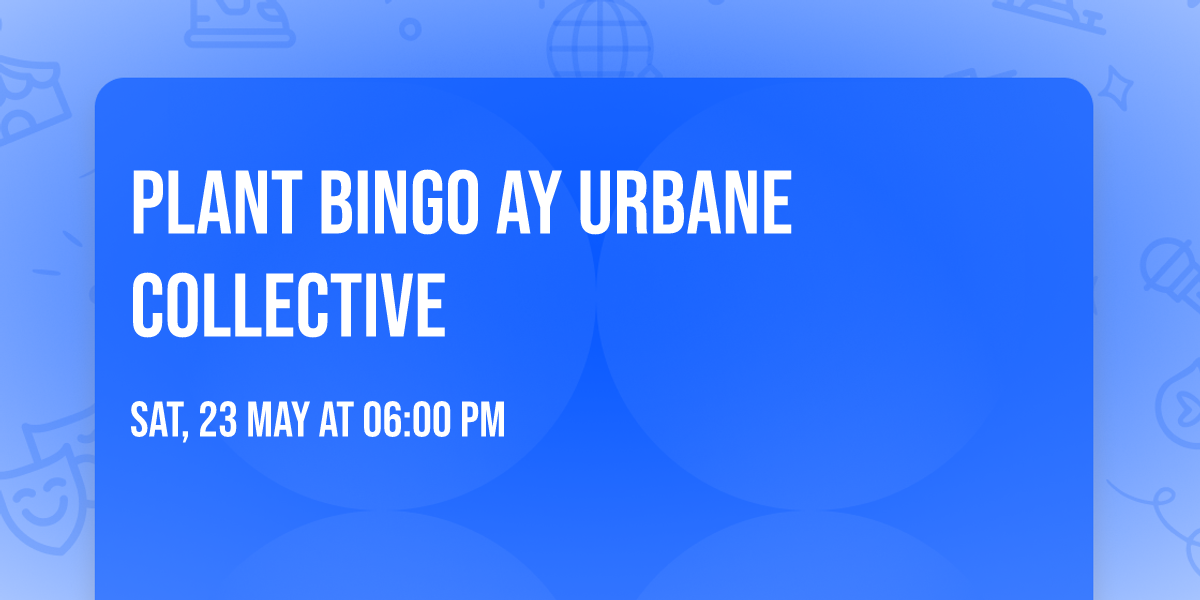 PLANT BINGO AY URBANE COLLECTIVE

SAT, 23 MAY AT 06:00 PM